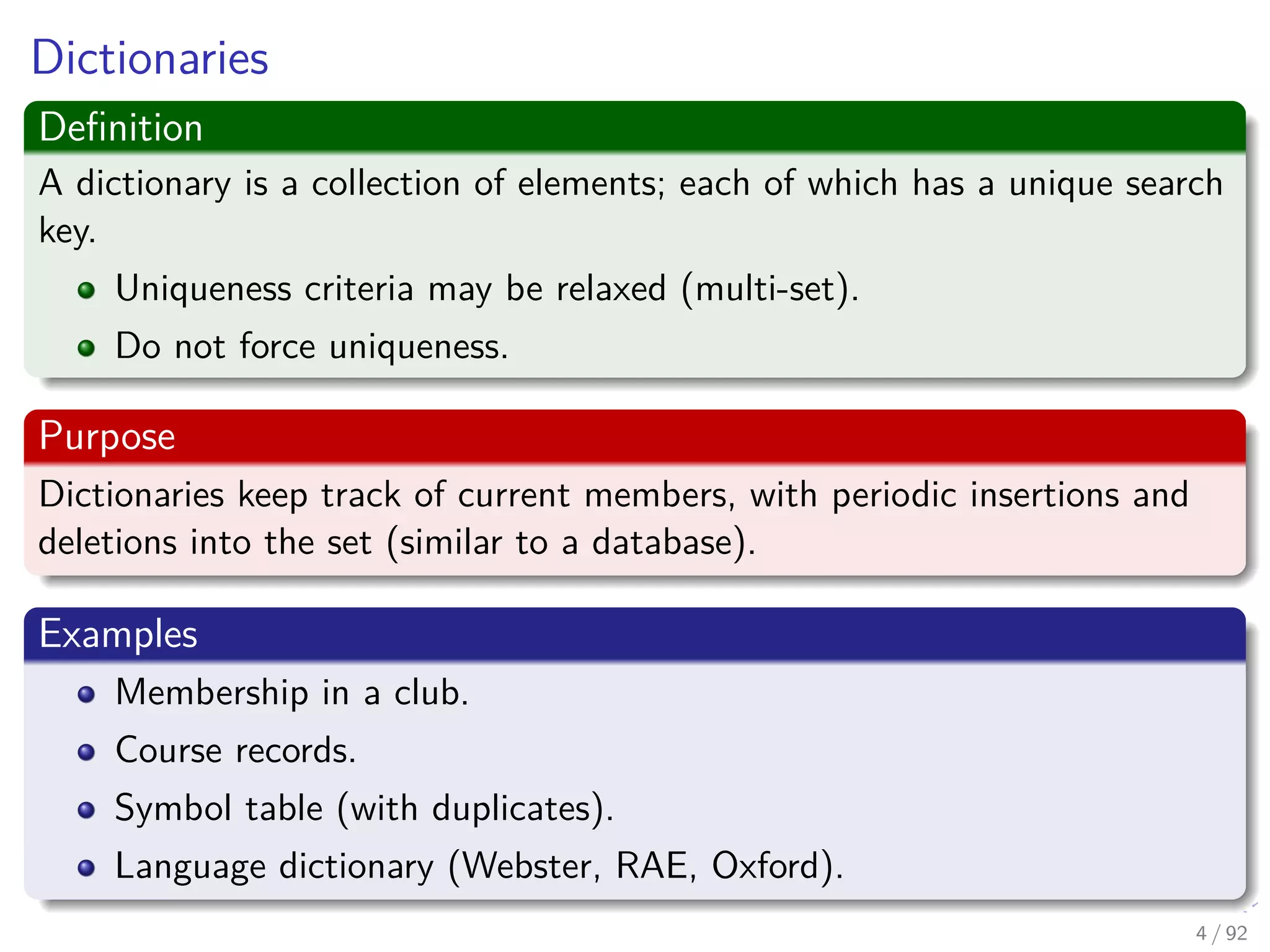 Dictionaries

Definition

A dictionary is a collection of elements; each of which has a unique search key.

- Uniqueness criteria may be relaxed (multi-set).
- Do not force uniqueness.

Purpose

Dictionaries keep track of current members, with periodic insertions and deletions into the set (similar to a database).

Examples

- Membership in a club.
- Course records.
- Symbol table (with duplicates).
- Language dictionary (Webster, RAE, Oxford).

4 / 92